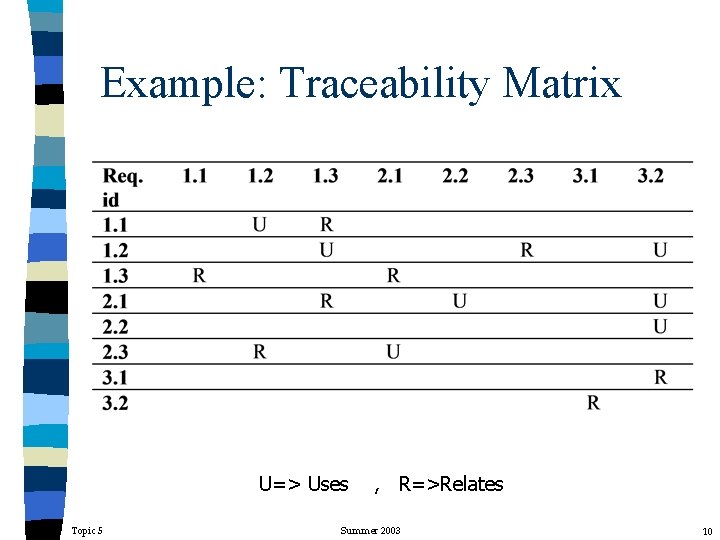 Example: Traceability Matrix

| Req. id | 1.1 | 1.2 | 1.3 | 2.1 | 2.2 | 2.3 | 3.1 | 3.2 |
|---|---|---|---|---|---|---|---|---|
| 1.1 | | U | R | | | | | |
| 1.2 | | | U | | | R | | U |
| 1.3 | R | | | R | | | | |
| 2.1 | | | R | | U | | | U |
| 2.2 | | | | | | | | U |
| 2.3 | | R | | U | | | | |
| 3.1 | | | | | | | | R |
| 3.2 | | | | | | | R | |

U=> Uses , R=>Relates

Topic 5

Summer 2003

10